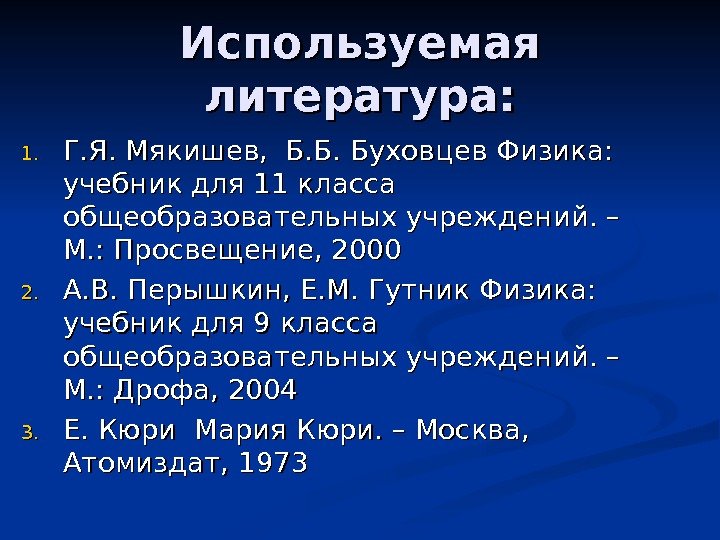 Используемая литература:

1. Г.Я. Мякишев, Б.Б. Буховцев Физика: учебник для 11 класса общеобразовательных учреждений. – М.: Просвещение, 2000
2. А.В. Перышкин, Е.М. Гутник Физика: учебник для 9 класса общеобразовательных учреждений. – М.: Дрофа, 2004
3. Е. Кюри Мария Кюри. – Москва, Атомиздат, 1973